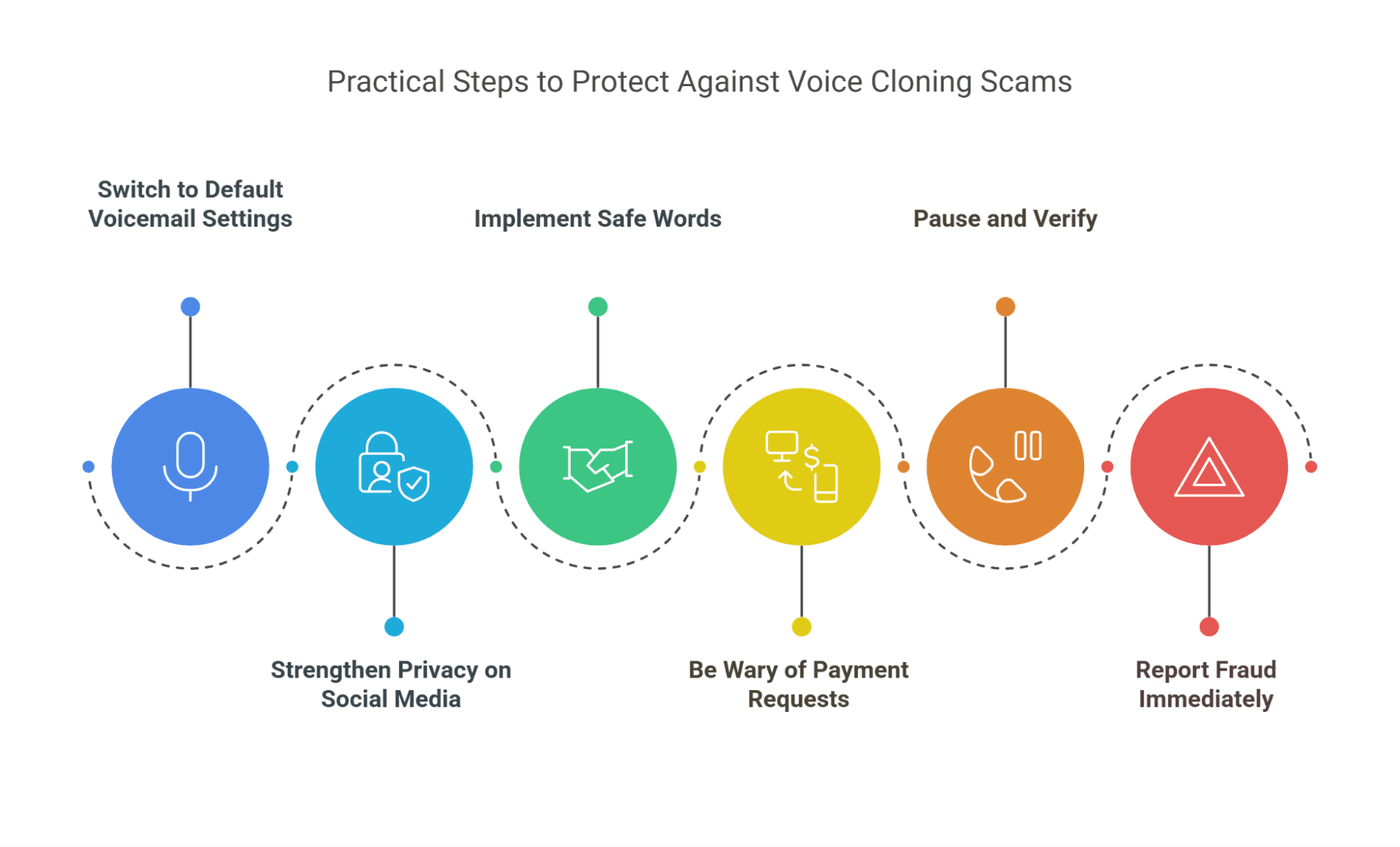 Practical Steps to Protect Against Voice Cloning Scams

Switch to Default Voicemail Settings

Strengthen Privacy on Social Media

Implement Safe Words

Be Wary of Payment Requests

Pause and Verify

Report Fraud Immediately